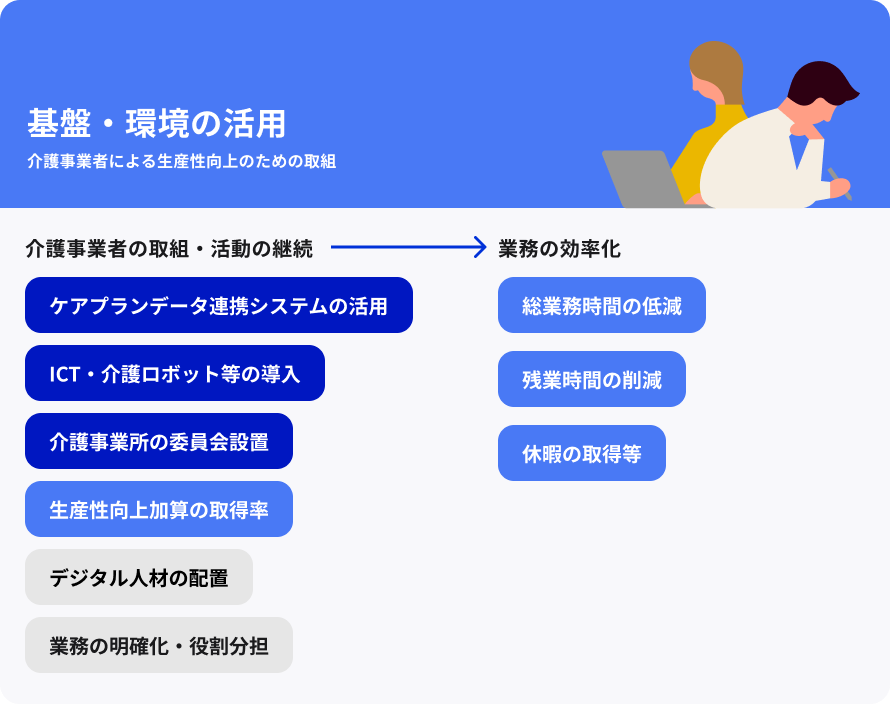 基盤・環境の活用

介護事業者による生産性向上のための取組

介護事業者の取組・活動の継続

ケアプランデータ連携システムの活用

ICT・介護ロボット等の導入

介護事業所の委員会設置

生産性向上加算の取得率

デジタル人材の配置

業務の明確化・役割分担

業務の効率化

総業務時間の低減

残業時間の削減

休暇の取得等